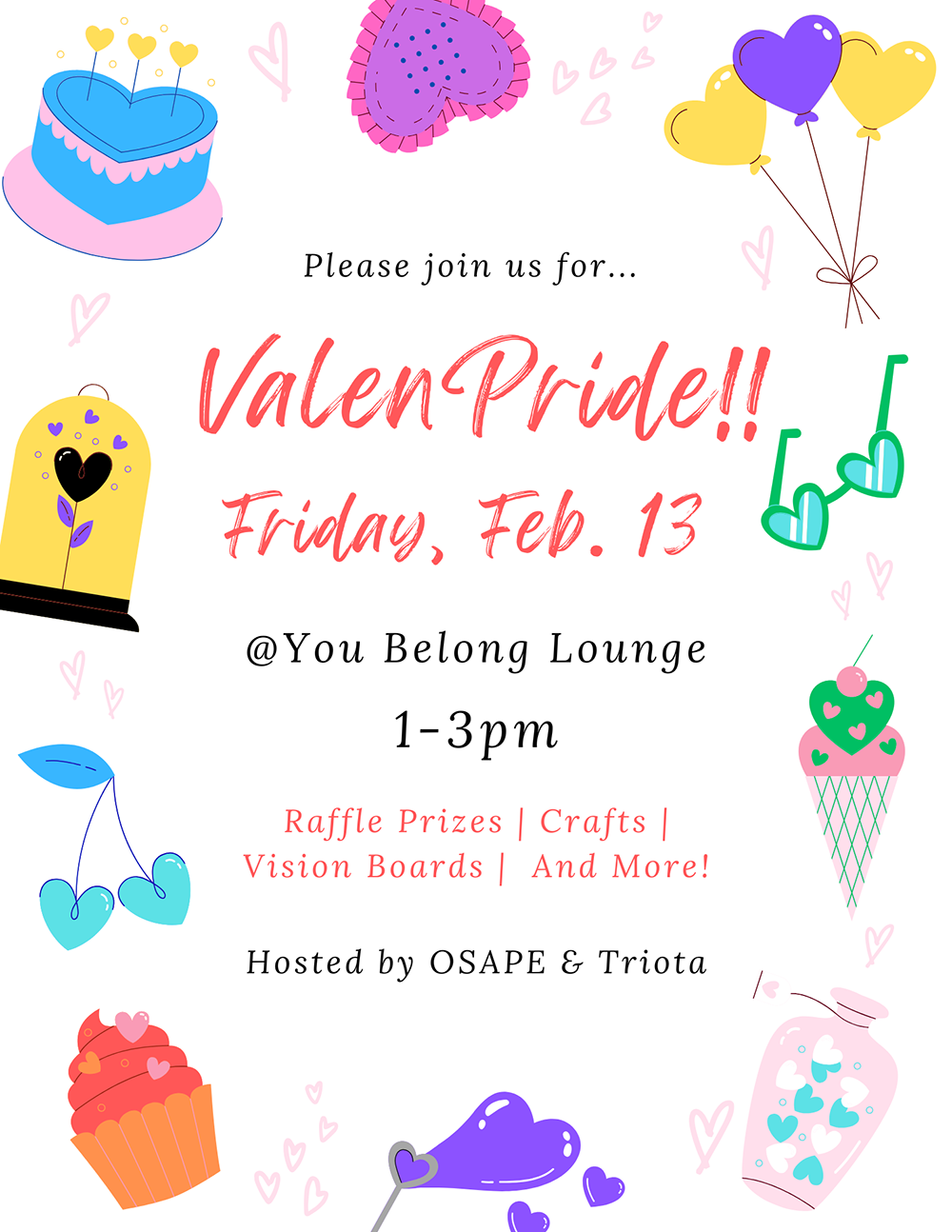 Please join us for...

ValenPride!!

Friday, Feb. 13

@You Belong Lounge

1-3pm

Raffle Prizes | Crafts | Vision Boards | And More!

Hosted by OSAPE & Triota